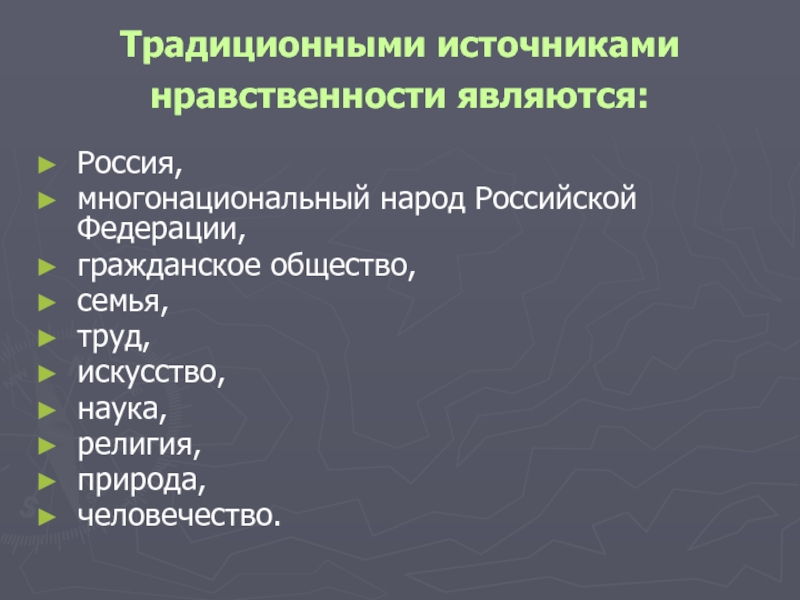 Традиционными источниками нравственности являются:

► Россия,
► многонациональный народ Российской Федерации,
► гражданское общество,
► семья,
► труд,
► искусство,
► наука,
► религия,
► природа,
► человечество.